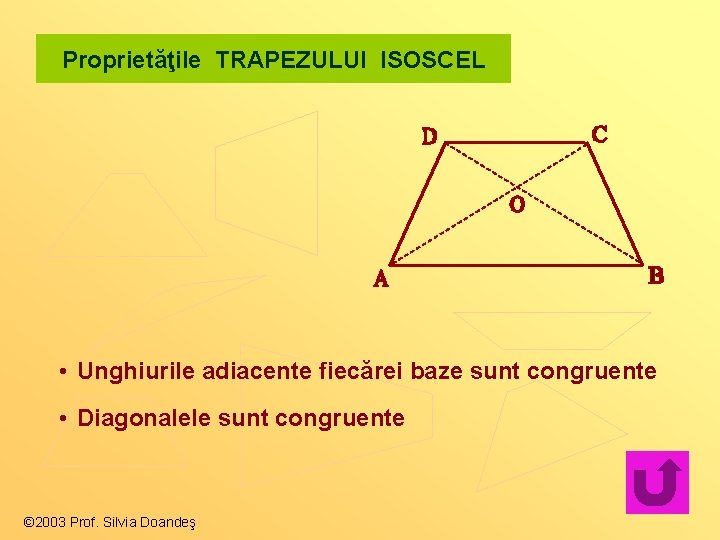 Proprietăţile TRAPEZULUI ISOSCEL

D C O A B

• Unghiurile adiacente fiecărei baze sunt congruente

• Diagonalele sunt congruente

©2003 Prof. Silvia Doandeş